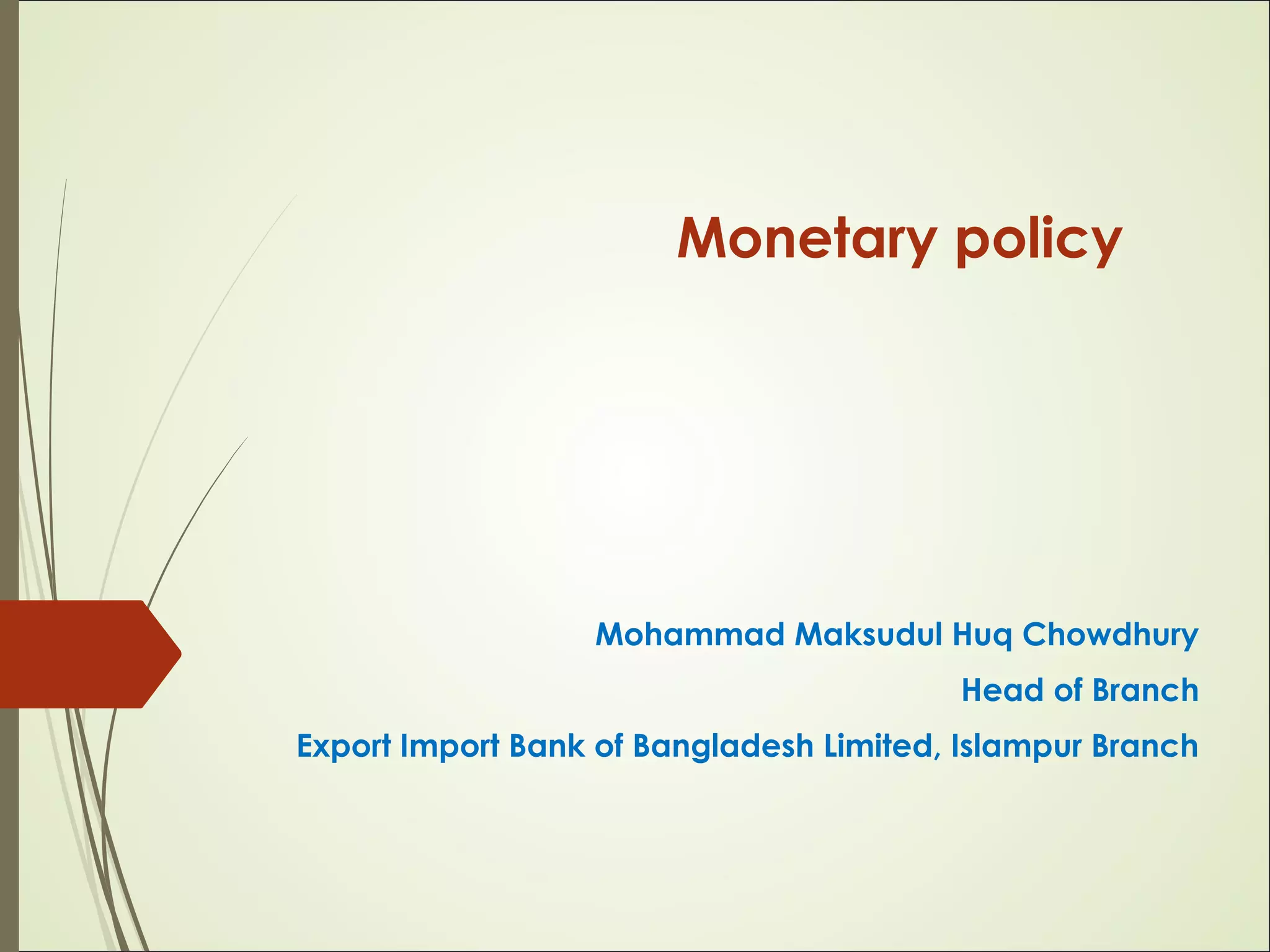 Monetary policy

Mohammad Maksudul Huq Chowdhury

Head of Branch

Export Import Bank of Bangladesh Limited, Islampur Branch